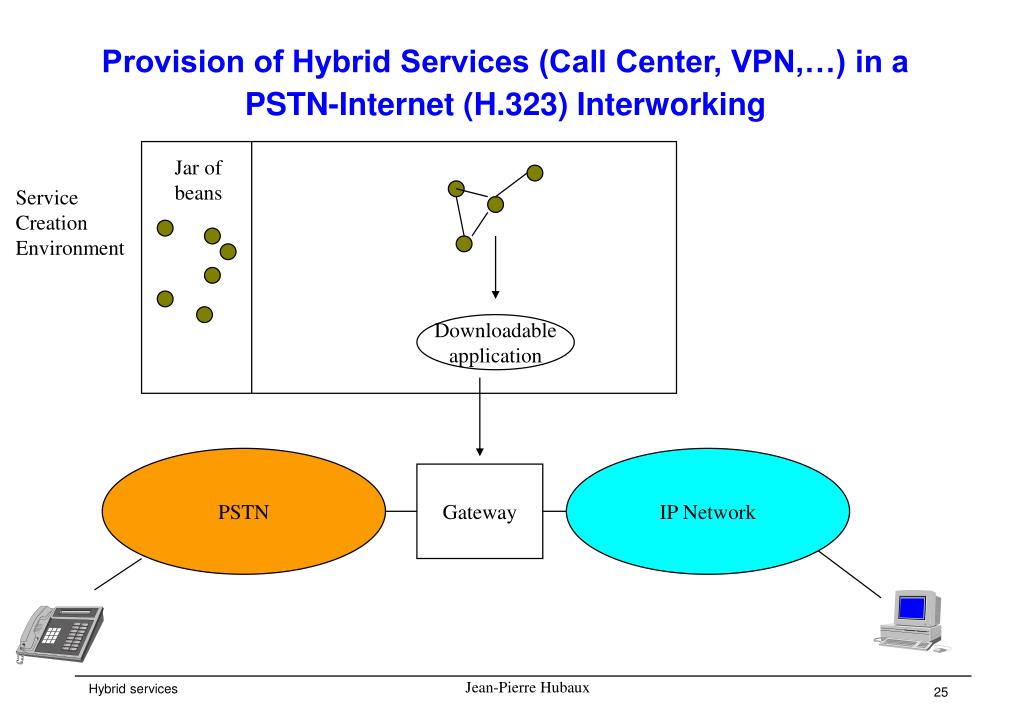 Provision of Hybrid Services (Call Center, VPN,…) in a PSTN-Internet (H.323) Interworking

Service Creation Environment

Jar of beans

Downloadable application

PSTN

Gateway

IP Network

Hybrid services

Jean-Pierre Hubaux

25